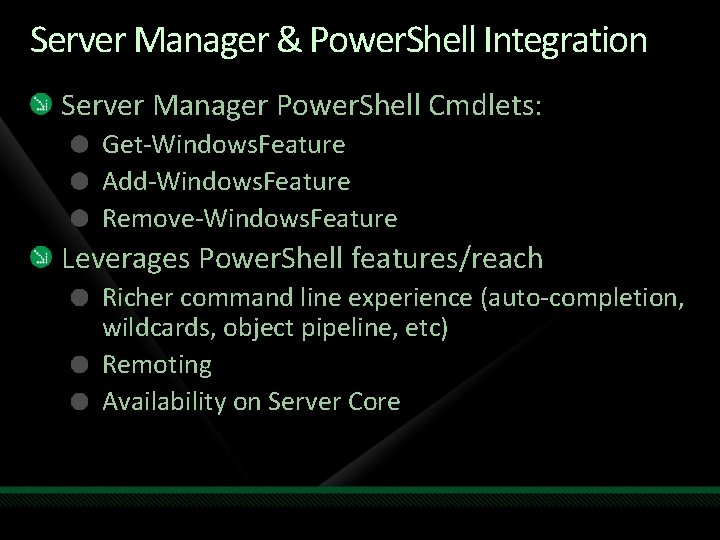 Server Manager & PowerShell Integration

Server Manager PowerShell Cmdlets:

Get-WindowsFeature

Add-WindowsFeature

Remove-WindowsFeature

Leverages PowerShell features/reach

Richer command line experience (auto-completion, wildcards, object pipeline, etc)

Remoting

Availability on Server Core